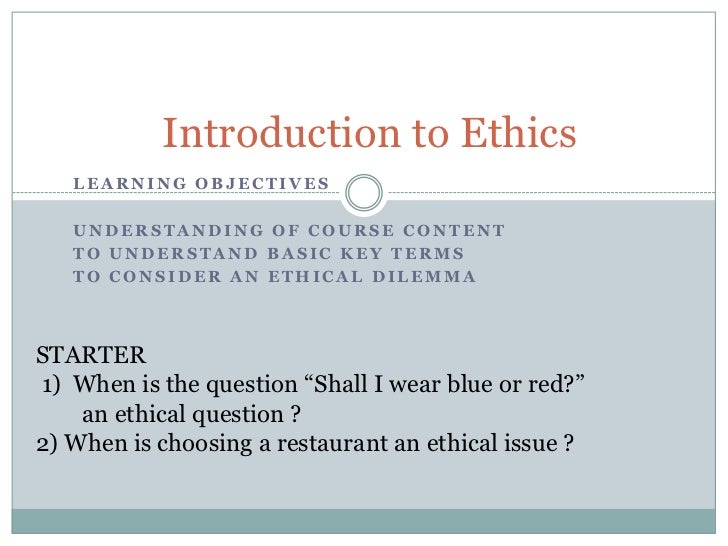 Introduction to Ethics

LEARNING OBJECTIVES

UNDERSTANDING OF COURSE CONTENT
TO UNDERSTAND BASIC KEY TERMS
TO CONSIDER AN ETHICAL DILEMMA

STARTER
1) When is the question “Shall I wear blue or red?” an ethical question ?
2) When is choosing a restaurant an ethical issue ?